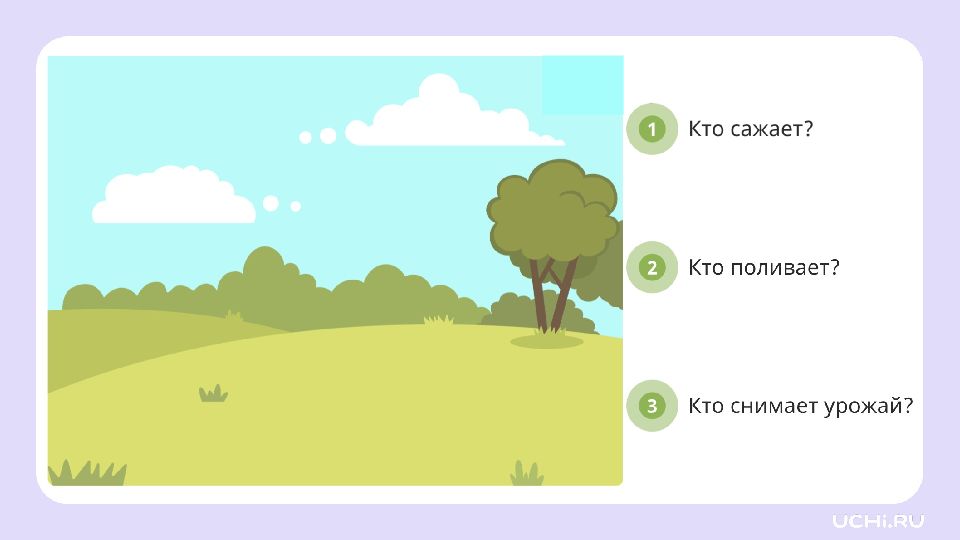 1 Кто сажает?

2 Кто поливает?

3 Кто снимает урожай?

UCHi.RU